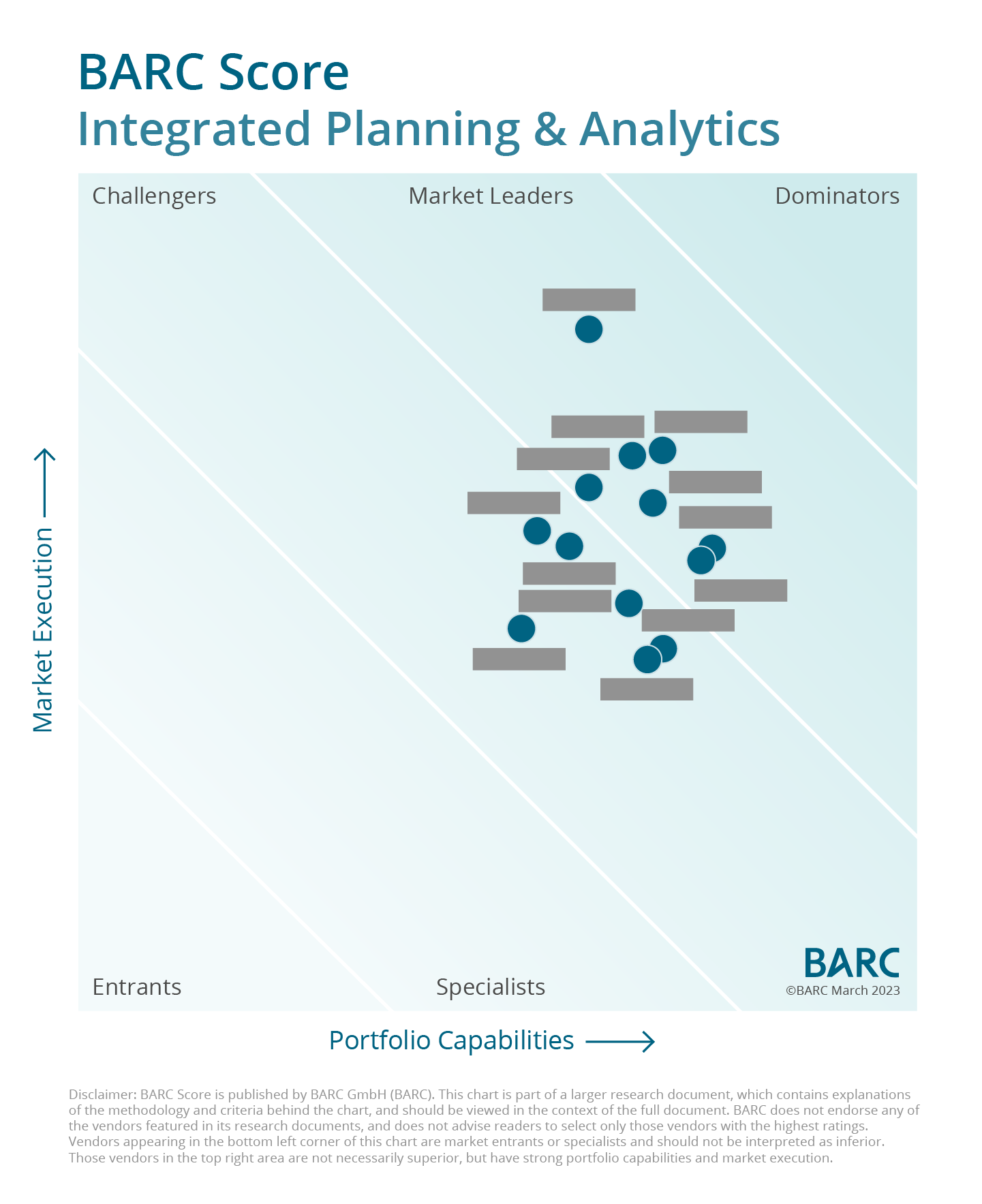 BARC Score
Integrated Planning & Analytics

Challengers

Market Leaders

Dominators

Market Execution

Entrants

Specialists

BARC
©BARC March 2023

Portfolio Capabilities

Disclaimer: BARC Score is published by BARC GmbH (BARC). This chart is part of a larger research document, which contains explanations of the methodology and criteria behind the chart, and should be viewed in the context of the full document. BARC does not endorse any of the vendors featured in its research documents, and does not advise readers to select only those vendors with the highest ratings. Vendors appearing in the bottom left corner of this chart are market entrants or specialists and should not be interpreted as inferior. Those vendors in the top right area are not necessarily superior, but have strong portfolio capabilities and market execution.